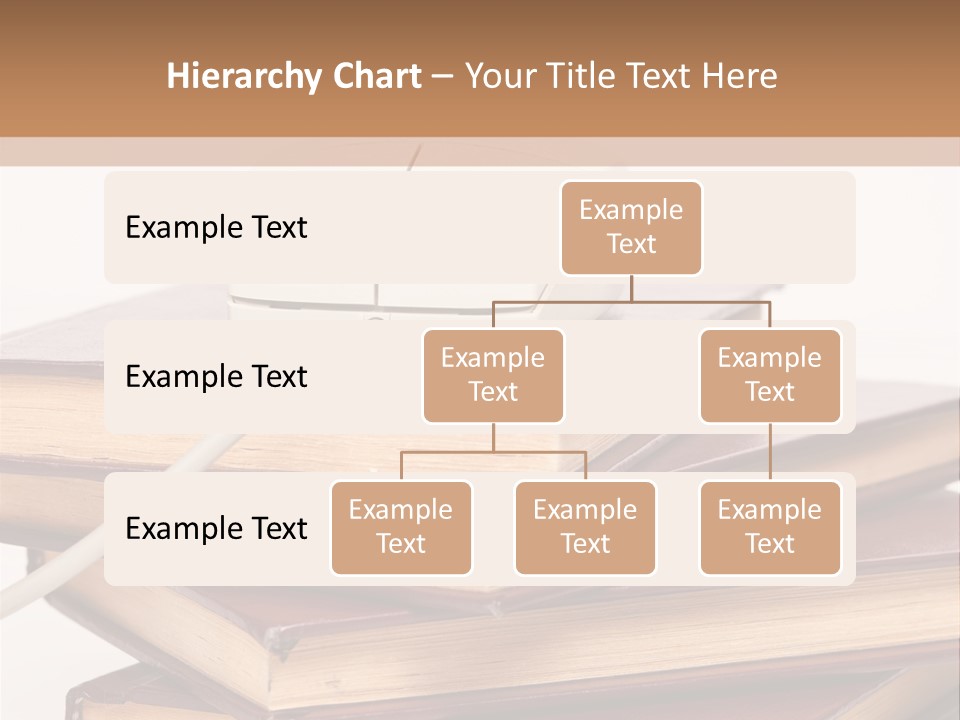 Hierarchy Chart – Your Title Text Here

Example Text

Example Text

Example Text

Example Text

Example Text

Example Text

Example Text

Example Text

Example Text